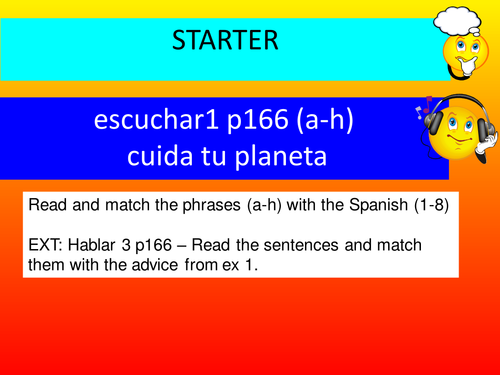 STARTER

escuchar1 p166 (a-h)
cuida tu planeta

Read and match the phrases (a-h) with the Spanish (1-8)

EXT: Hablar 3 p166 – Read the sentences and match them with the advice from ex 1.